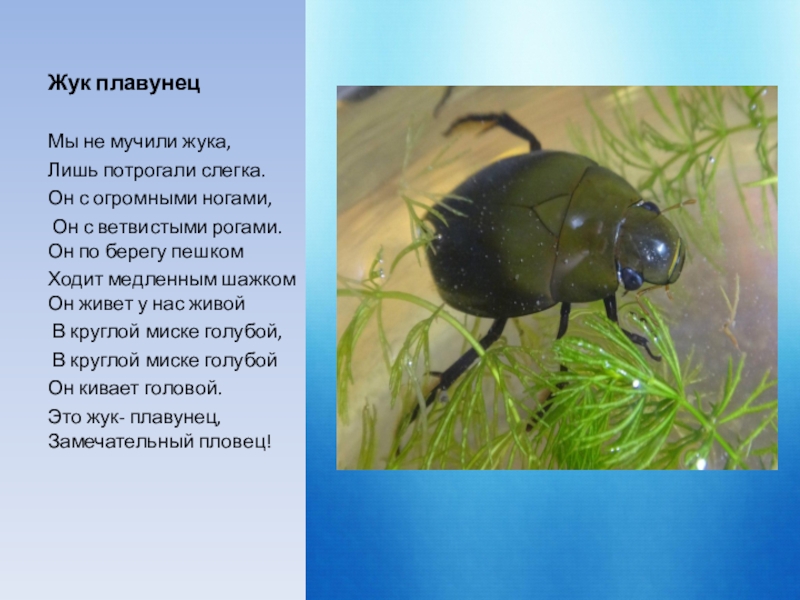 Жук плавунец

Мы не мучили жука,
Лишь потрогали слегка.
Он с огромными ногами,
Он с ветвистыми рогами.
Он по берегу пешком
Ходит медленным шажком
Он живет у нас живой
В круглой миске голубой,
В круглой миске голубой
Он кивает головой.
Это жук- плавунец,
Замечательный пловец!